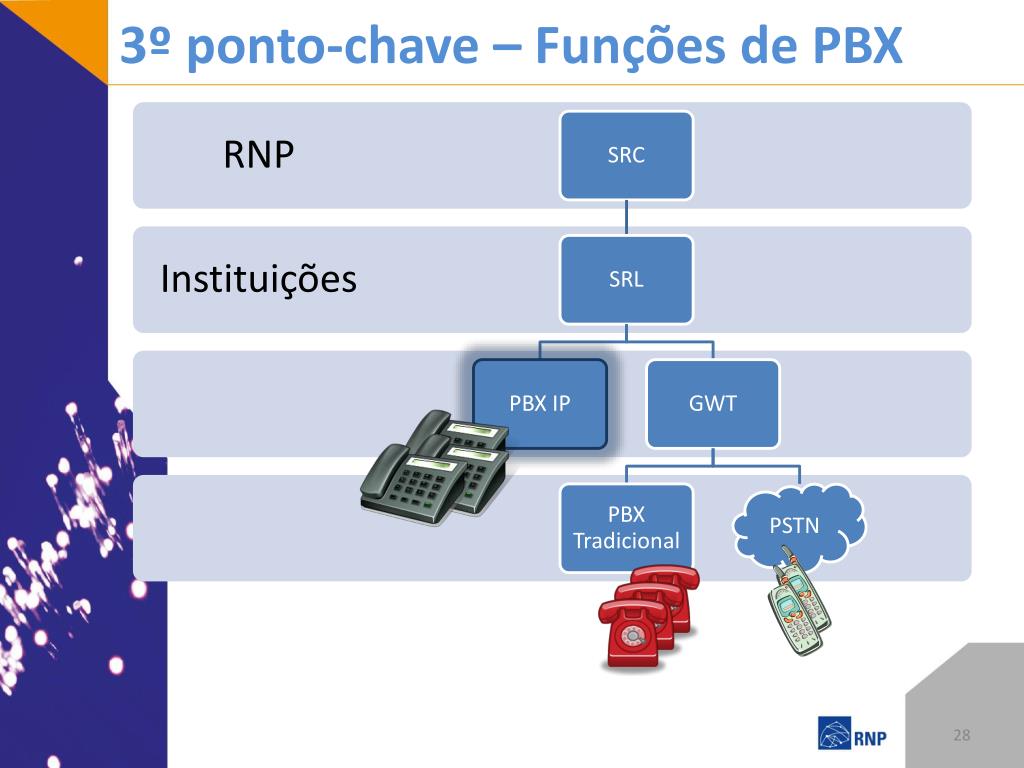 3º ponto-chave – Funções de PBX

RNP

SRC

Instituições

SRL

PBX IP

GWT

PBX Tradicional

PSTN

RNP

28